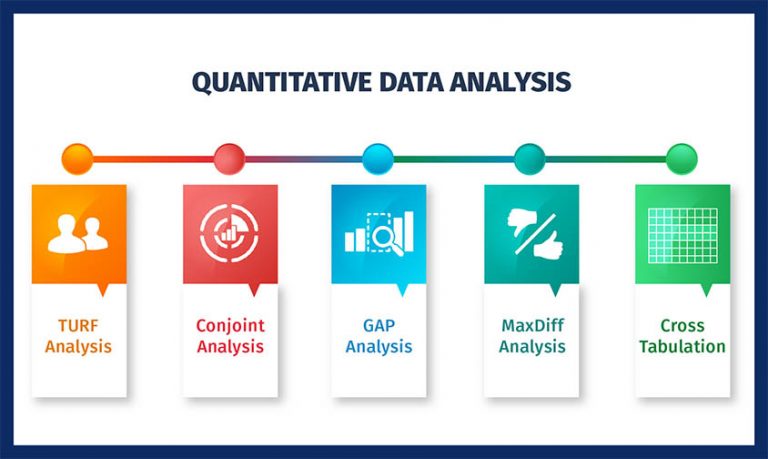 QUANTITATIVE DATA ANALYSIS

TURF Analysis

Conjoint Analysis

GAP Analysis

MaxDiff Analysis

Cross Tabulation